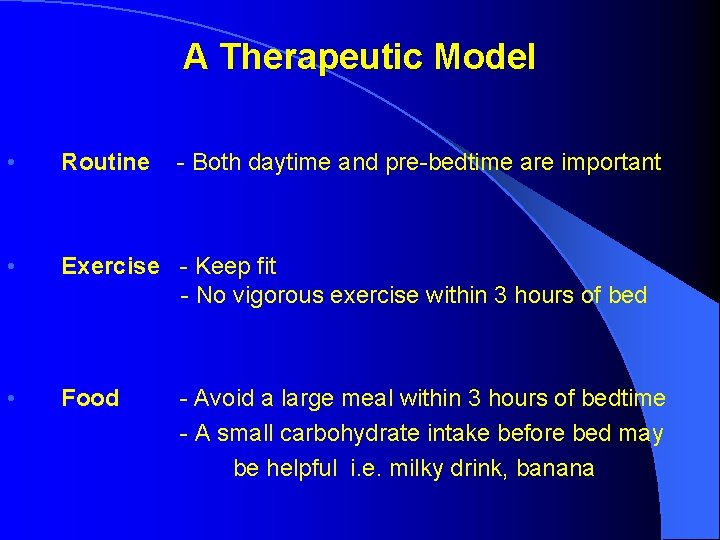 A Therapeutic Model

• Routine - Both daytime and pre-bedtime are important

• Exercise - Keep fit
- No vigorous exercise within 3 hours of bed

• Food - Avoid a large meal within 3 hours of bedtime
- A small carbohydrate intake before bed may be helpful i.e. milky drink, banana